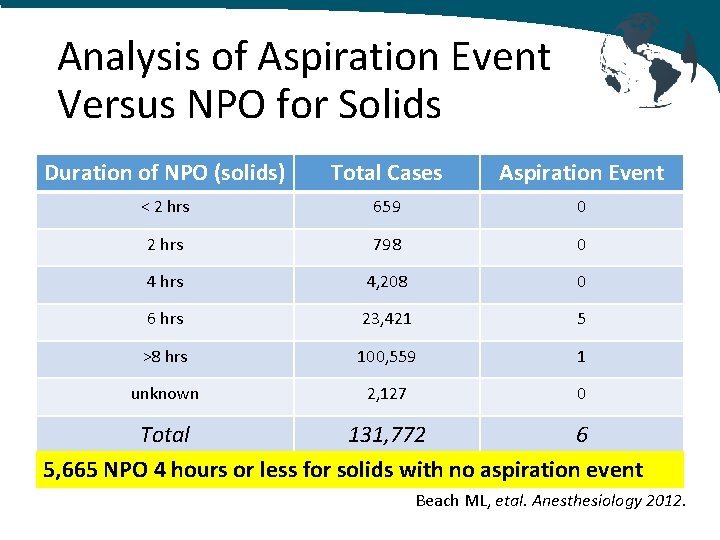 Analysis of Aspiration Event Versus NPO for Solids

| Duration of NPO (solids) | Total Cases | Aspiration Event |
|---|---|---|
| < 2 hrs | 659 | 0 |
| 2 hrs | 798 | 0 |
| 4 hrs | 4,208 | 0 |
| 6 hrs | 23,421 | 5 |
| >8 hrs | 100,559 | 1 |
| unknown | 2,127 | 0 |
| Total | 131,772 | 6 |

5,665 NPO 4 hours or less for solids with no aspiration event

Beach ML, etal. Anesthesiology 2012.